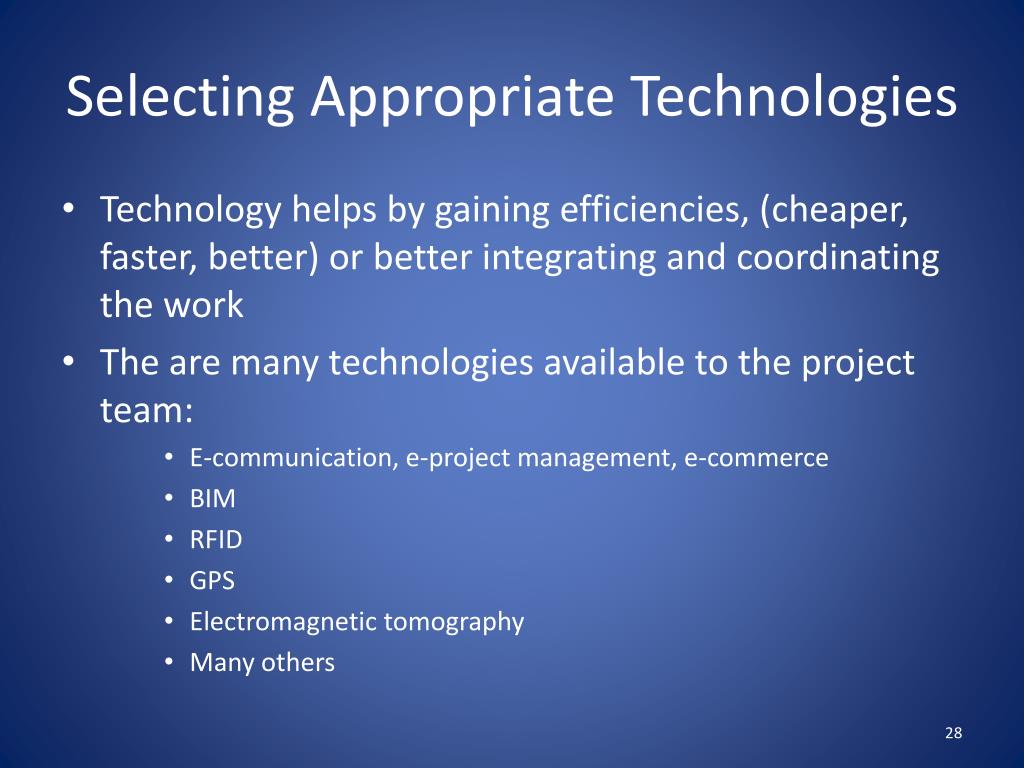 Selecting Appropriate Technologies

• Technology helps by gaining efficiencies, (cheaper, faster, better) or better integrating and coordinating the work
• The are many technologies available to the project team:
  • E-communication, e-project management, e-commerce
  • BIM
  • RFID
  • GPS
  • Electromagnetic tomography
  • Many others

28